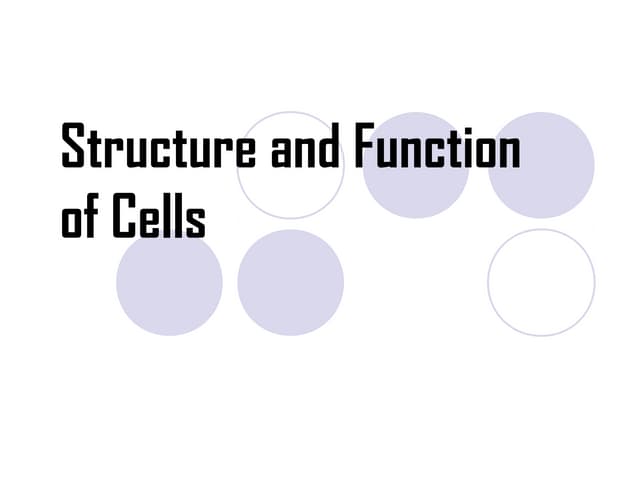 Structure and Function of Cells